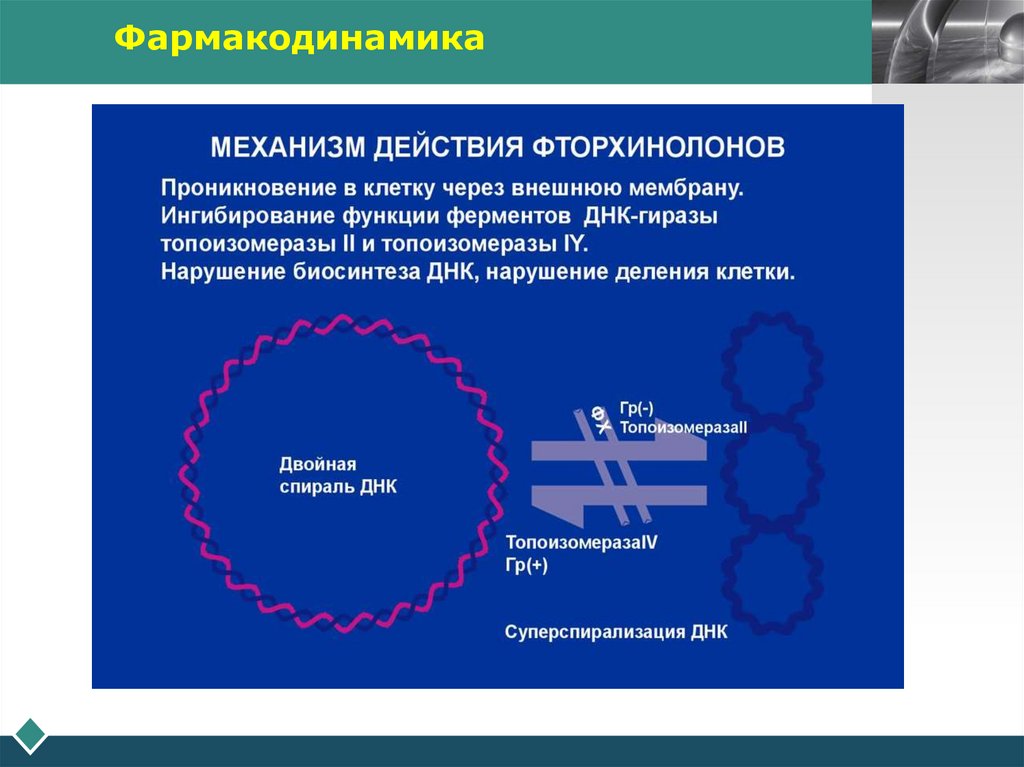 Фармакодинамика

МЕХАНИЗМ ДЕЙСТВИЯ ФТОРХИНОЛОНОВ

Проникновение в клетку через внешнюю мембрану.
Ингибирование функции ферментов ДНК-гиразы топоизомеразы II и топоизомеразы IY.
Нарушение биосинтеза ДНК, нарушение деления клетки.

Двойная спираль ДНК

ФХ

Гр(-)
ТопоизомеразаII

ТопоизомеразаIV
Гр(+)

Суперспирализация ДНК